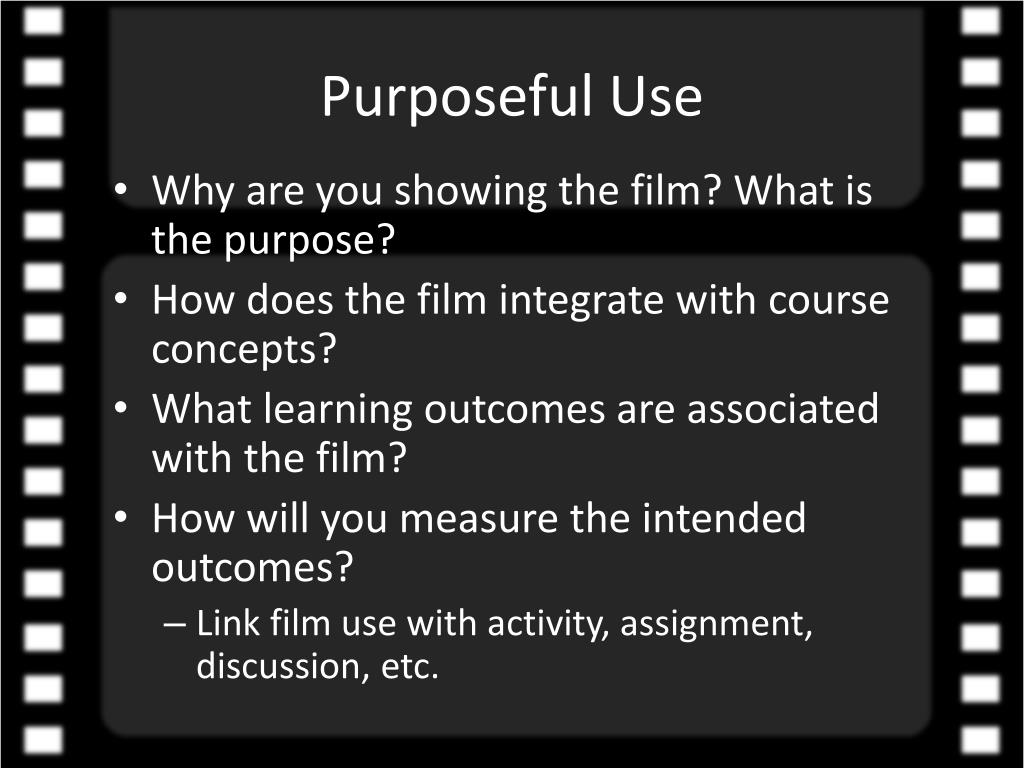 Purposeful Use

• Why are you showing the film? What is the purpose?
• How does the film integrate with course concepts?
• What learning outcomes are associated with the film?
• How will you measure the intended outcomes?
– Link film use with activity, assignment, discussion, etc.